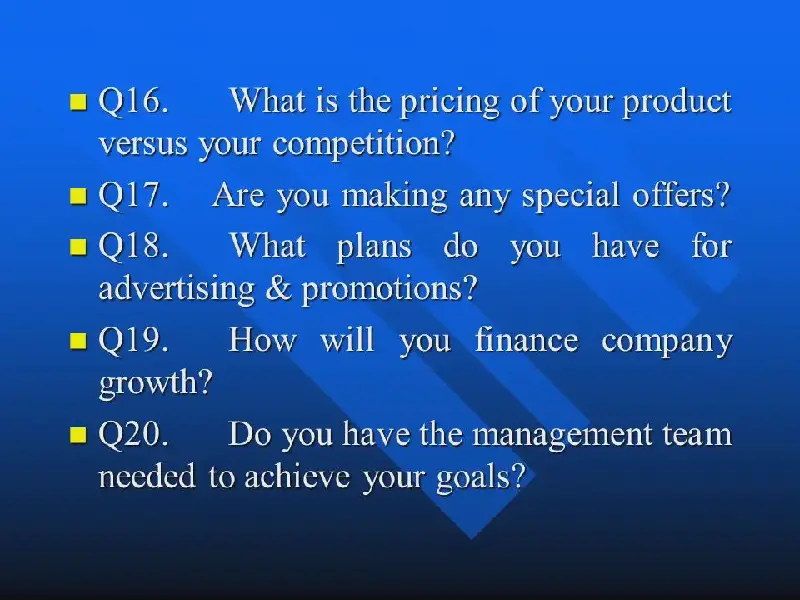 Q16. What is the pricing of your product versus your competition?

Q17. Are you making any special offers?

Q18. What plans do you have for advertising & promotions?

Q19. How will you finance company growth?

Q20. Do you have the management team needed to achieve your goals?